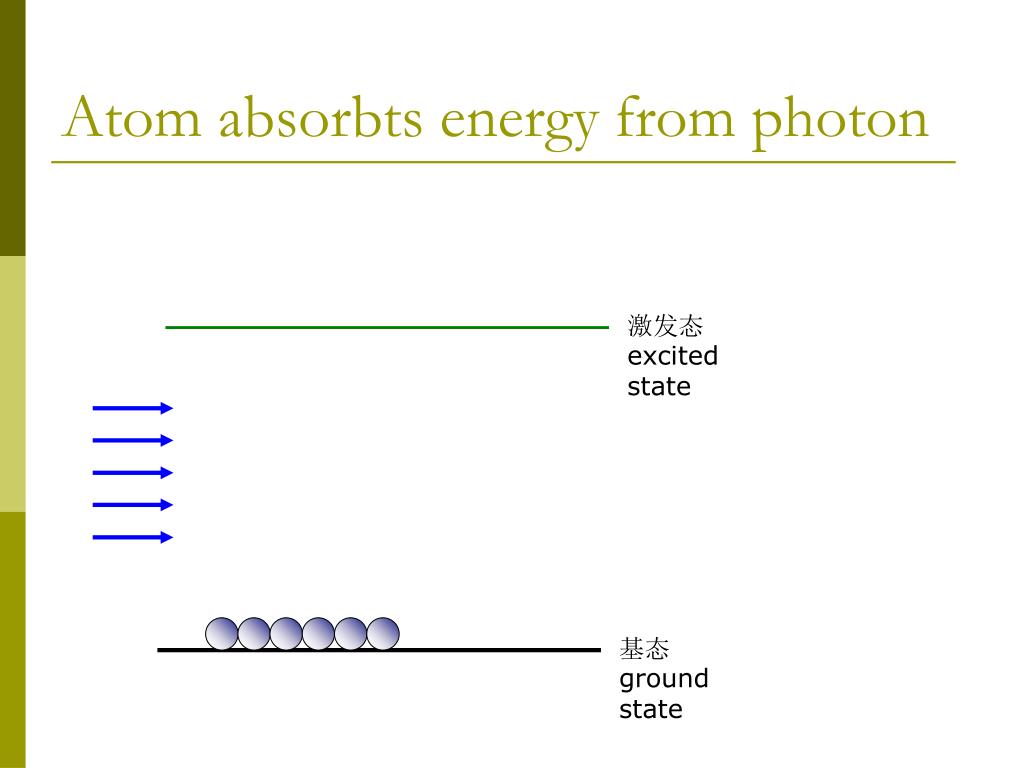 Atom absorbts energy from photon

激发态
excited
state

基态
ground
state